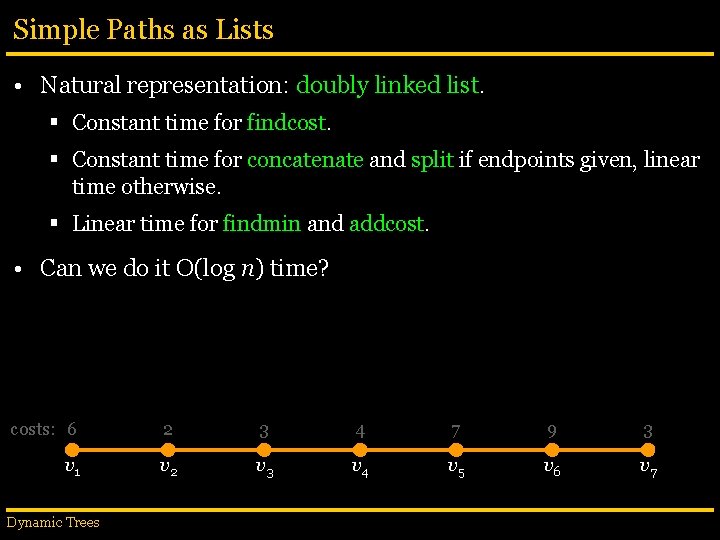 Simple Paths as Lists

• Natural representation: doubly linked list.

▪ Constant time for findcost.

▪ Constant time for concatenate and split if endpoints given, linear time otherwise.

▪ Linear time for findmin and addcost.

• Can we do it O(log $n$) time?

costs: 6 2 3 4 7 9 3

$v_1$ $v_2$ $v_3$ $v_4$ $v_5$ $v_6$ $v_7$

Dynamic Trees